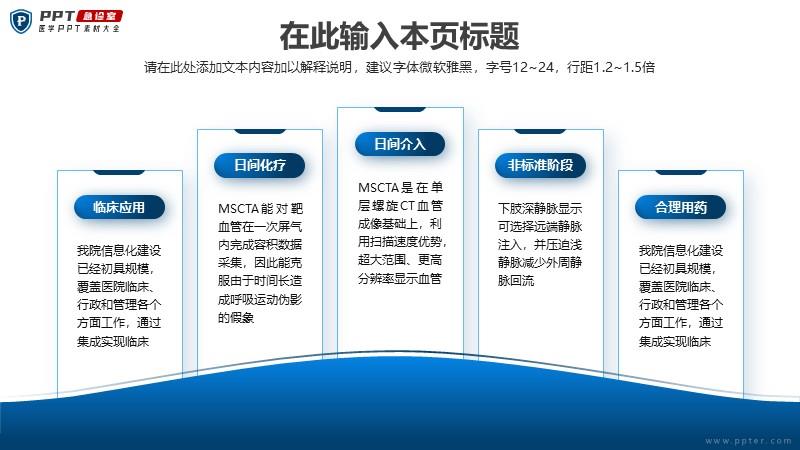 PPT 急诊室
医学PPT素材大全

在此输入本页标题

请在此处添加文本内容加以解释说明，建议字体微软雅黑，字号12~24，行距1.2~1.5倍

临床应用

我院信息化建设已经初具规模，覆盖医院临床、行政和管理各个方面工作，通过集成实现临床

日间化疗

MSCTA能对靶血管在一次屏气内完成容积数据采集，因此能克服由于时间长造成呼吸运动伪影的假象

日间介入

MSCTA是在单层螺旋CT血管成像基础上，利用扫描速度优势，超大范围、更高分辨率显示血管

非标准阶段

下肢深静脉显示可选择远端静脉注入，并压迫浅静脉减少外周静脉回流

合理用药

我院信息化建设已经初具规模，覆盖医院临床、行政和管理各个方面工作，通过集成实现临床

www.ppter.com